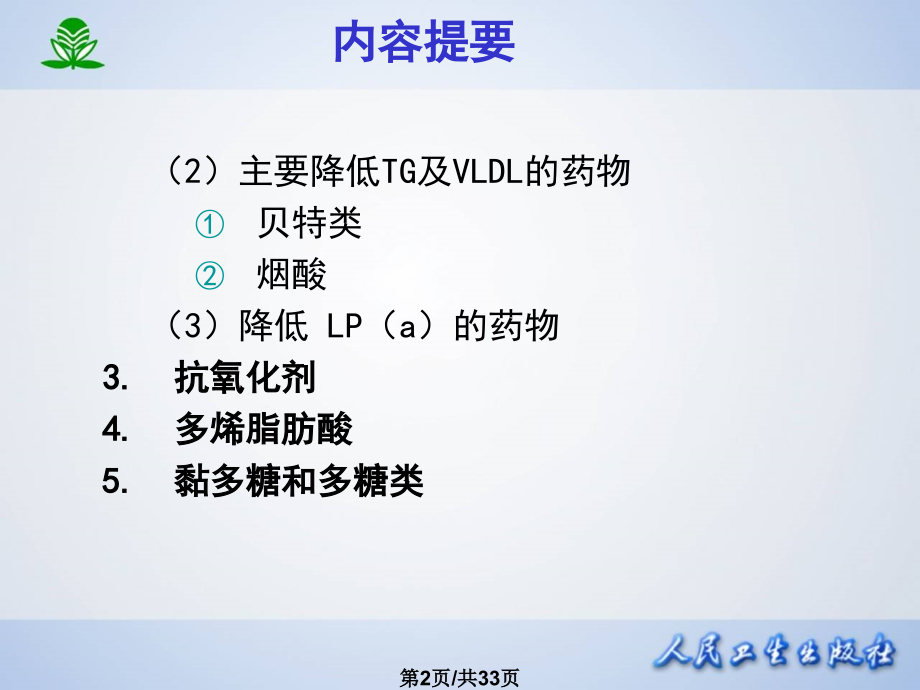 内容提要

（2）主要降低TG及VLDL的药物

① 贝特类

② 烟酸

（3）降低 LP（a）的药物

3. 抗氧化剂

4. 多烯脂肪酸

5. 黏多糖和多糖类

人民卫生出版社

第2页/共33页